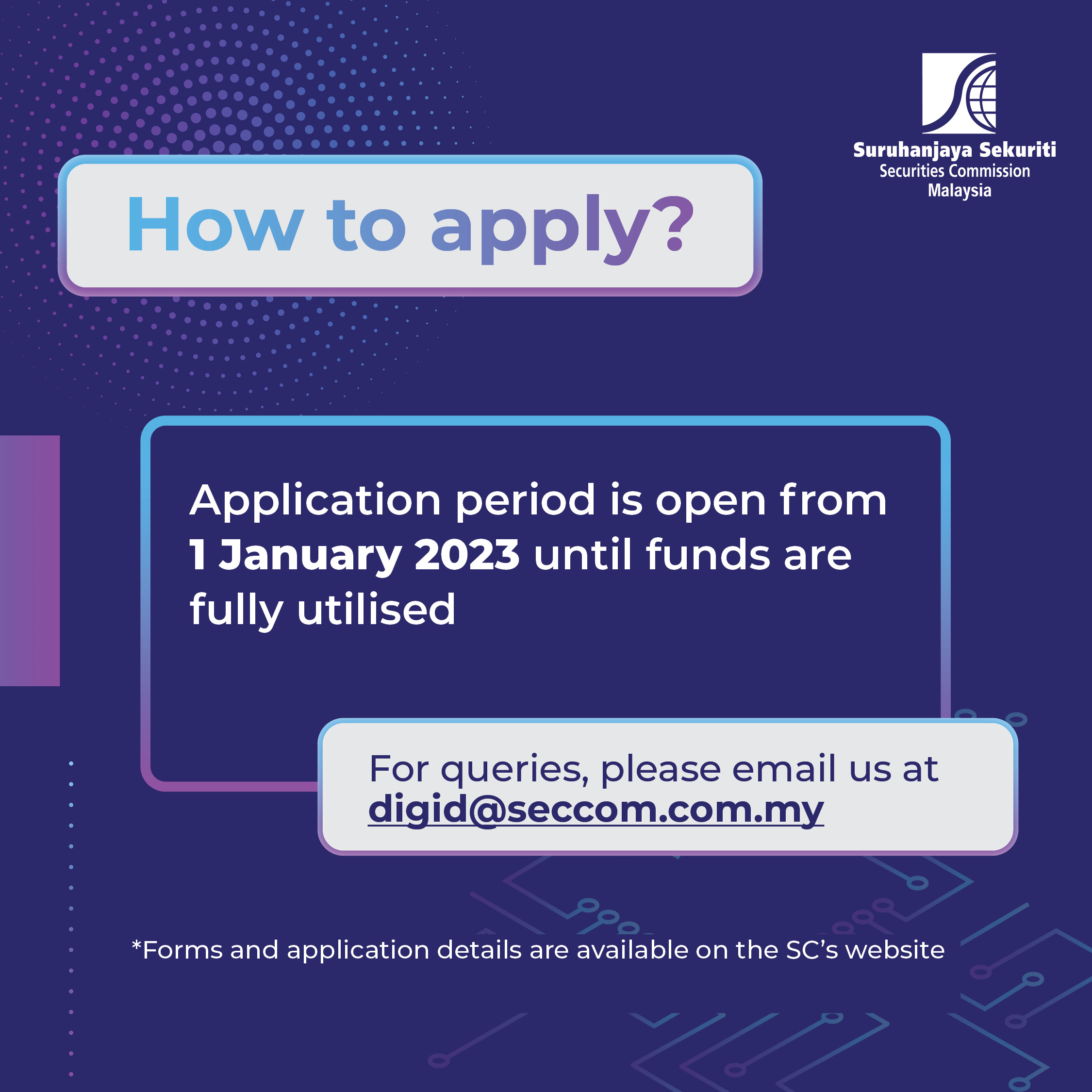 Suruhanjaya Sekuriti
Securities Commission
Malaysia

How to apply?

Application period is open from 1 January 2023 until funds are fully utilised

For queries, please email us at digid@seccom.com.my

*Forms and application details are available on the SC's website